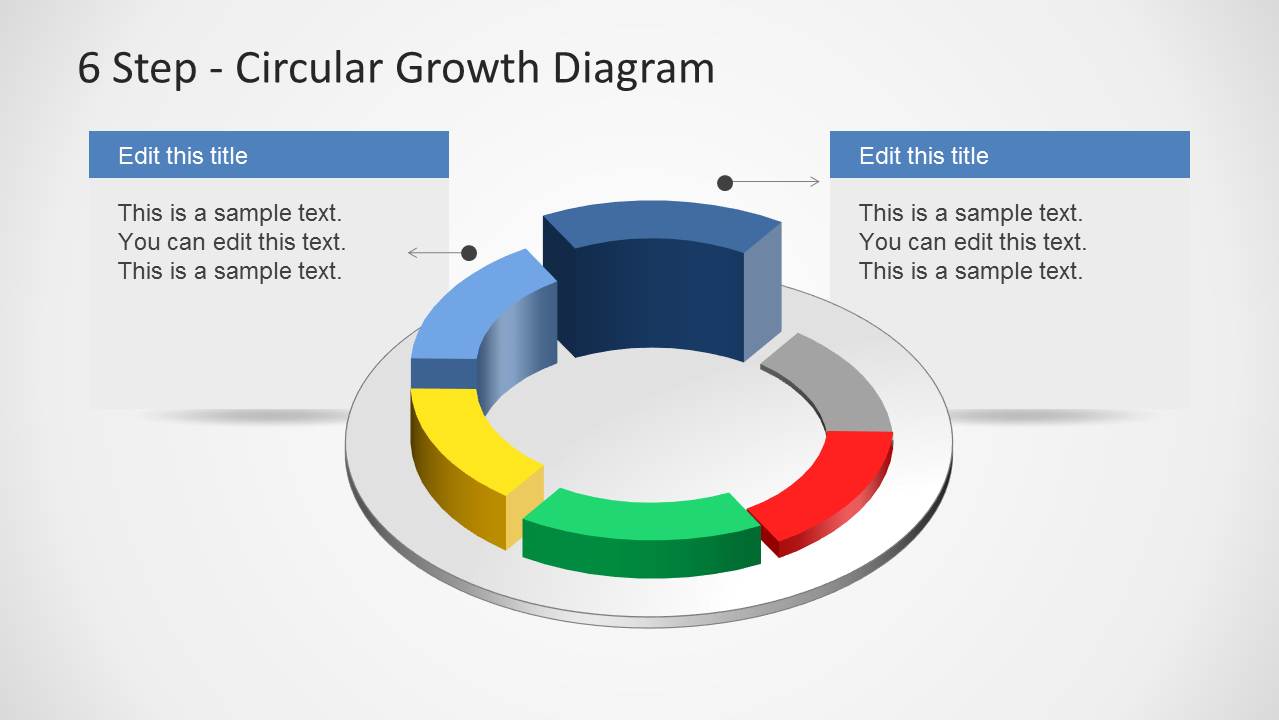 6 Step - Circular Growth Diagram

Edit this title

This is a sample text.
You can edit this text.
This is a sample text.

Edit this title

This is a sample text.
You can edit this text.
This is a sample text.